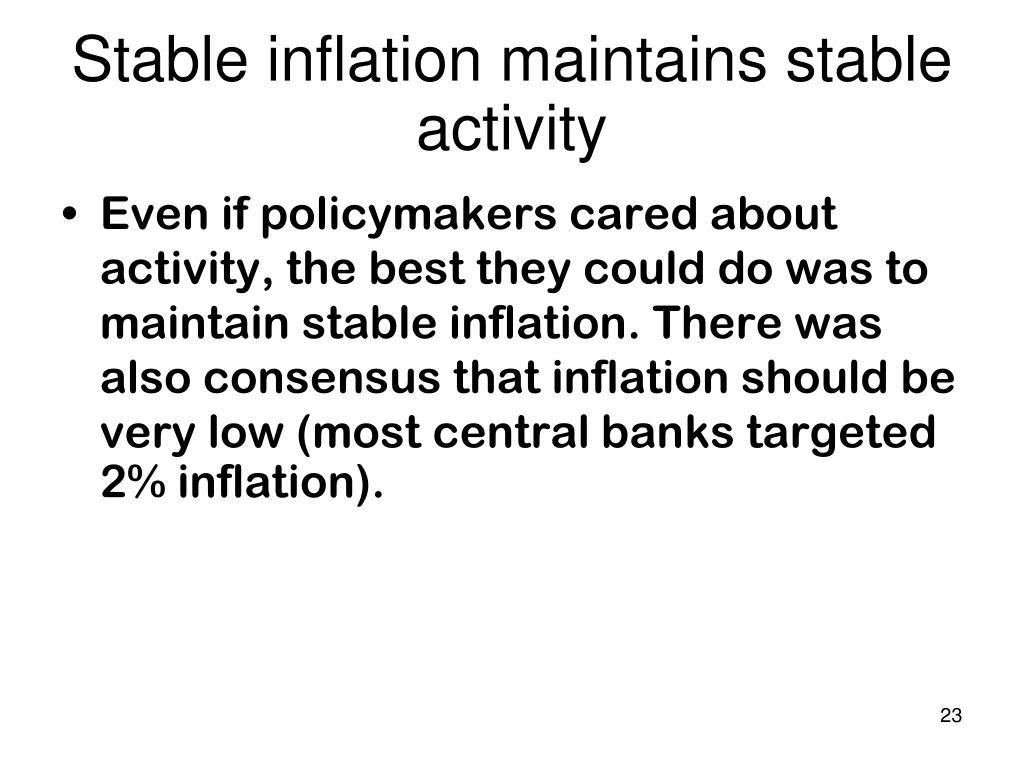 Stable inflation maintains stable activity

• Even if policymakers cared about activity, the best they could do was to maintain stable inflation. There was also consensus that inflation should be very low (most central banks targeted 2% inflation).

23